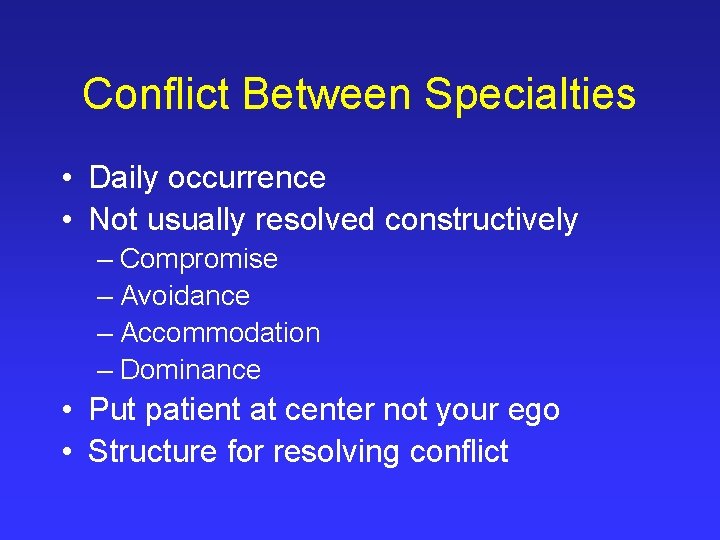 Conflict Between Specialties

• Daily occurrence
• Not usually resolved constructively
– Compromise
– Avoidance
– Accommodation
– Dominance
• Put patient at center not your ego
• Structure for resolving conflict